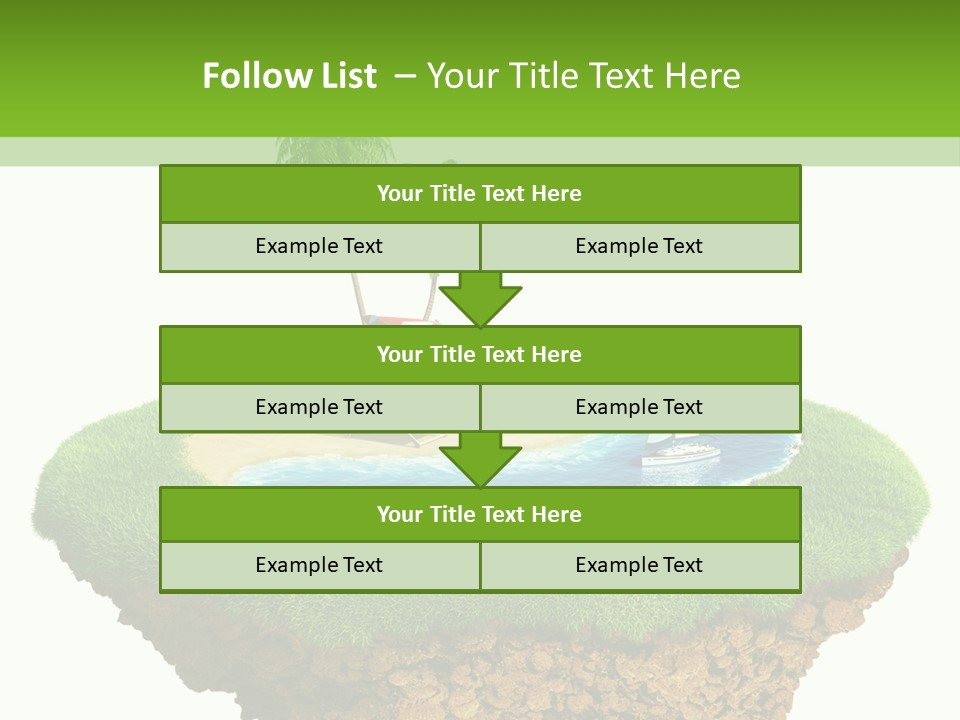 Follow List – Your Title Text Here

Your Title Text Here

Example Text

Example Text

Your Title Text Here

Example Text

Example Text

Your Title Text Here

Example Text

Example Text